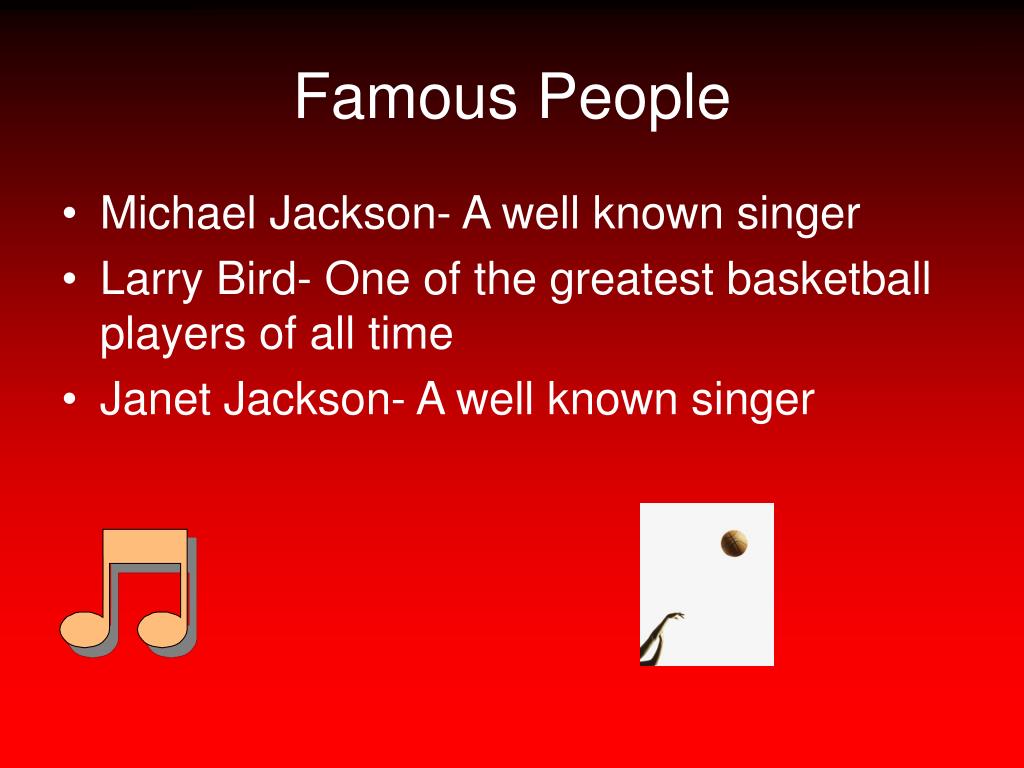 Famous People

• Michael Jackson- A well known singer
• Larry Bird- One of the greatest basketball players of all time
• Janet Jackson- A well known singer